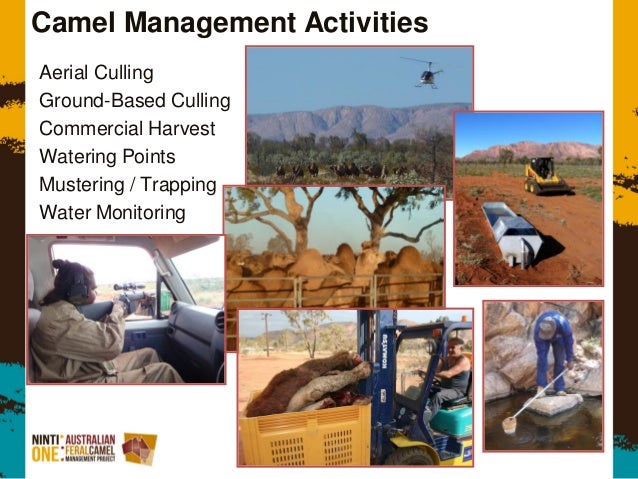 Camel Management Activities

Aerial Culling
Ground-Based Culling
Commercial Harvest
Watering Points
Mustering / Trapping
Water Monitoring

KOMATSU

NINTI ONE AUSTRALIAN FERAL CAMEL MANAGEMENT PROJECT